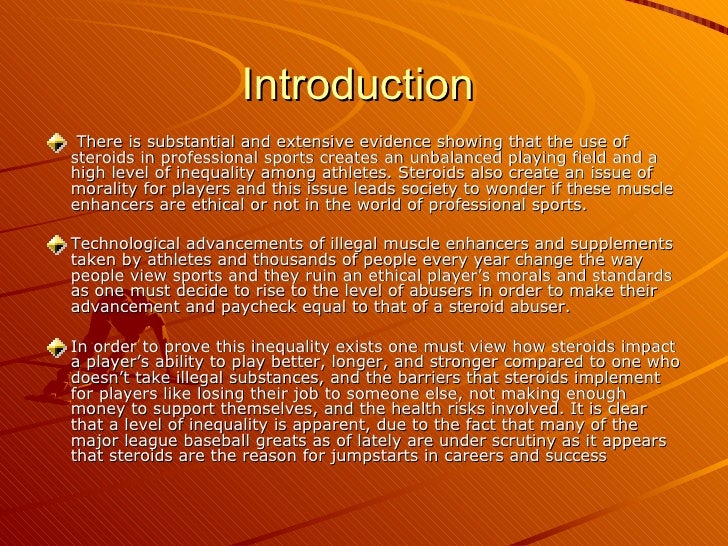 Introduction

There is substantial and extensive evidence showing that the use of steroids in professional sports creates an unbalanced playing field and a high level of inequality among athletes. Steroids also create an issue of morality for players and this issue leads society to wonder if these muscle enhancers are ethical or not in the world of professional sports.

Technological advancements of illegal muscle enhancers and supplements taken by athletes and thousands of people every year change the way people view sports and they ruin an ethical player's morals and standards as one must decide to rise to the level of abusers in order to make their advancement and paycheck equal to that of a steroid abuser.

In order to prove this inequality exists one must view how steroids impact a player's ability to play better, longer, and stronger compared to one who doesn't take illegal substances, and the barriers that steroids implement for players like losing their job to someone else, not making enough money to support themselves, and the health risks involved. It is clear that a level of inequality is apparent, due to the fact that many of the major league baseball greats as of lately are under scrutiny as it appears that steroids are the reason for jumpstarts in careers and success